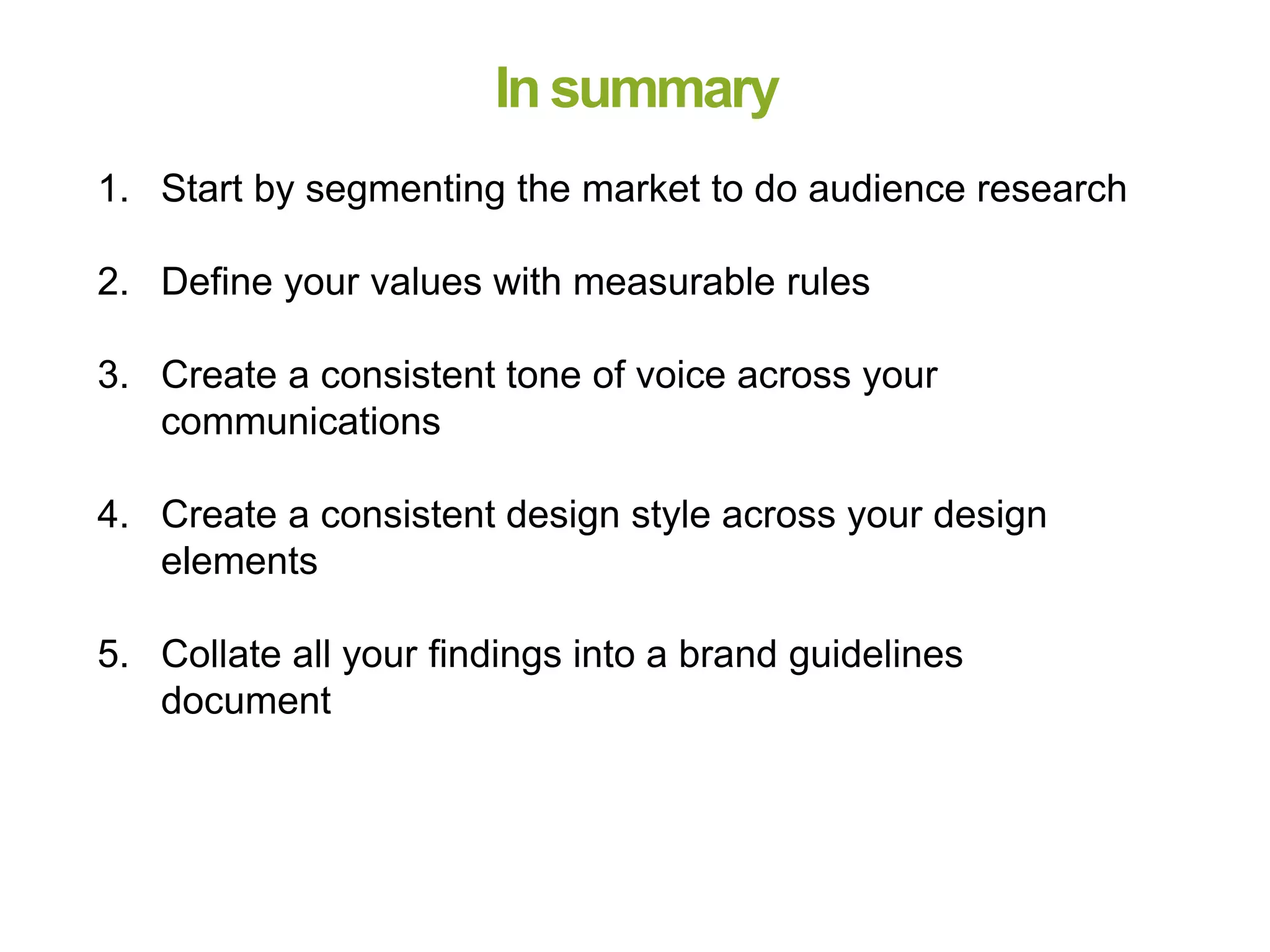 In summary

1. Start by segmenting the market to do audience research

2. Define your values with measurable rules

3. Create a consistent tone of voice across your communications

4. Create a consistent design style across your design elements

5. Collate all your findings into a brand guidelines document